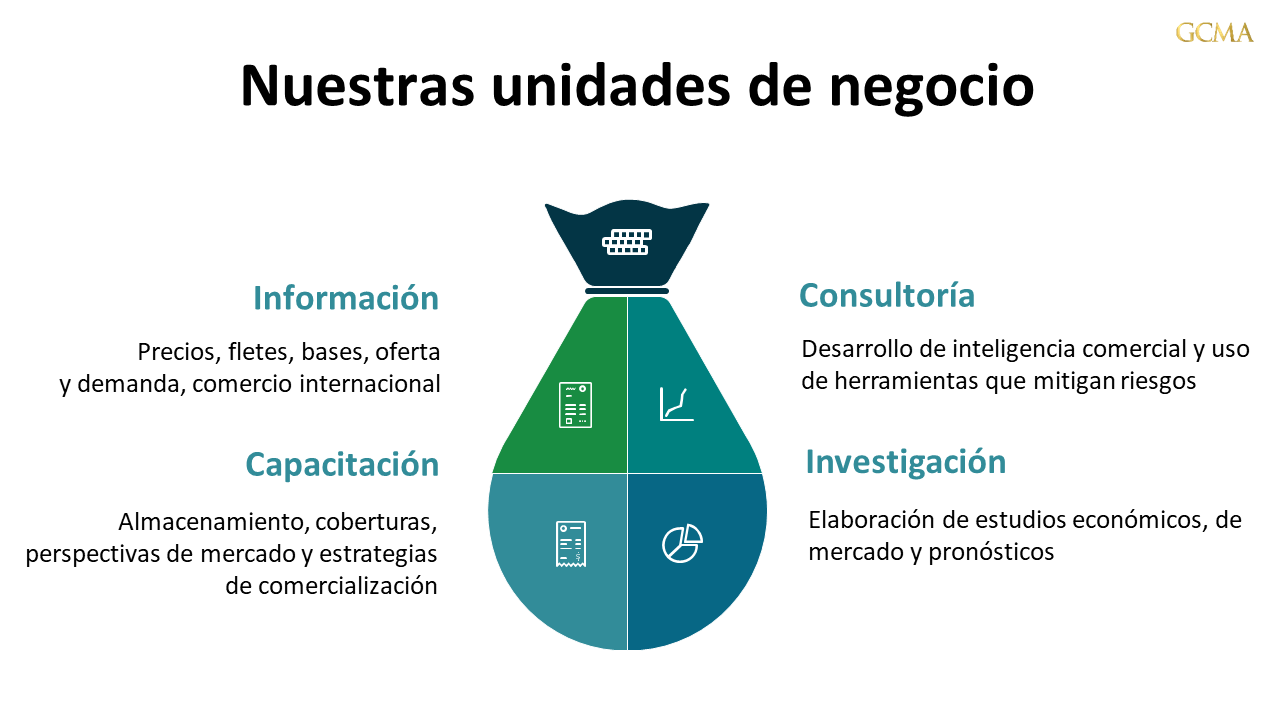 GCMA

Nuestras unidades de negocio

Información

Precios, fletes, bases, oferta y demanda, comercio internacional

Capacitación

Almacenamiento, coberturas, perspectivas de mercado y estrategias de comercialización

Consultoría

Desarrollo de inteligencia comercial y uso de herramientas que mitigan riesgos

Investigación

Elaboración de estudios económicos, de mercado y pronósticos